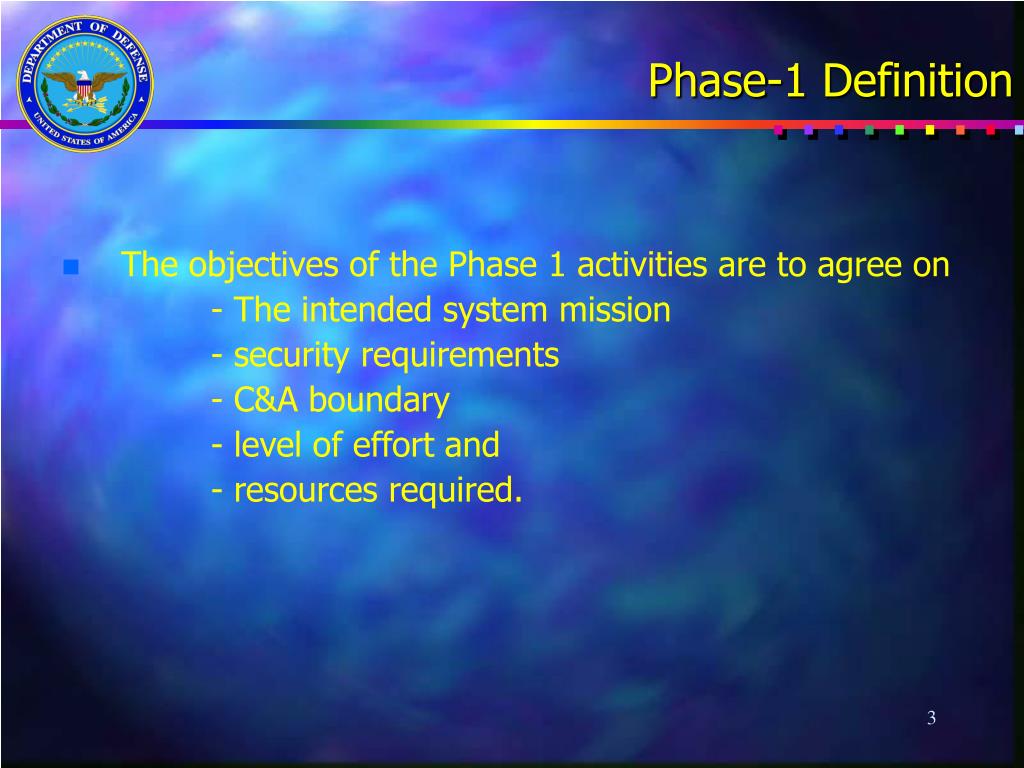 DEPARTMENT OF DEFENSE
UNITED STATES OF AMERICA

Phase-1 Definition

The objectives of the Phase 1 activities are to agree on
- The intended system mission
- security requirements
- C&A boundary
- level of effort and
- resources required.

3